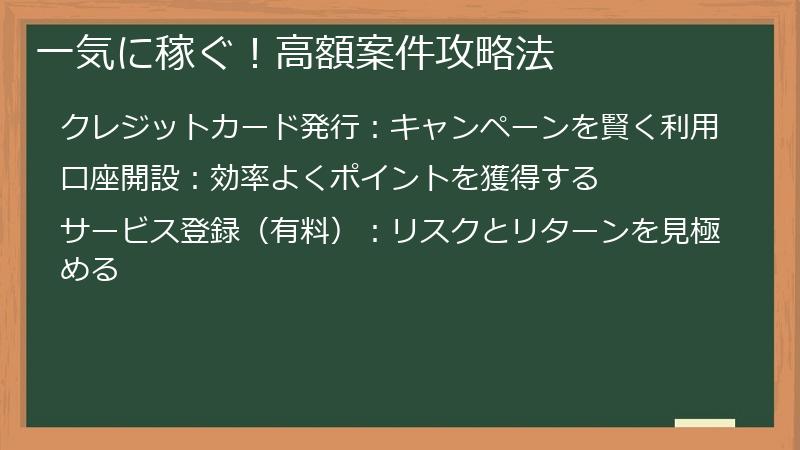 一気に稼ぐ！高額案件攻略法

クレジットカード発行：キャンペーンを賢く利用

口座開設：効率よくポイントを獲得する

サービス登録（有料）：リスクとリターンを見極める